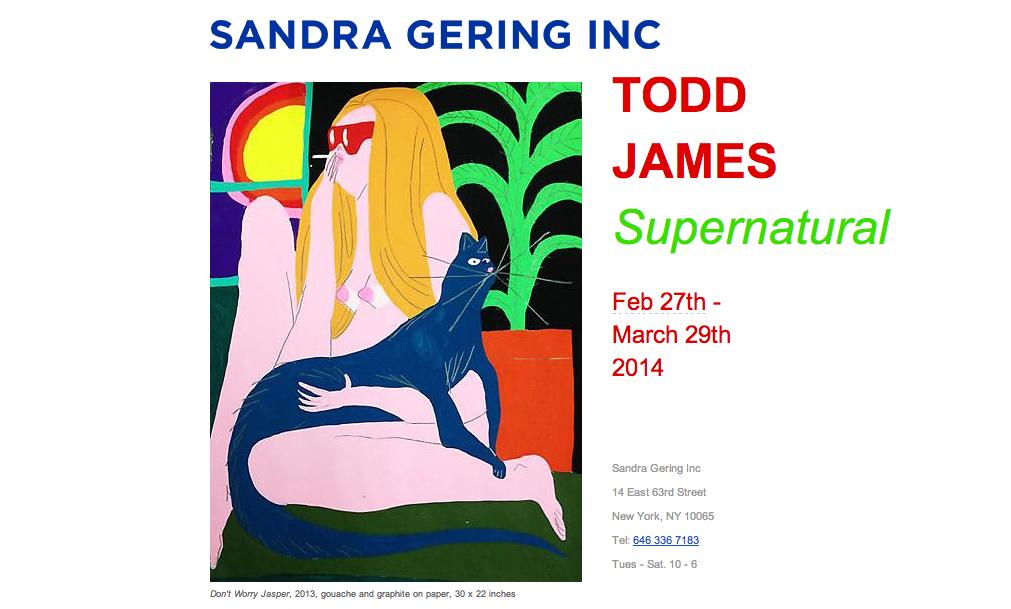 SANDRA GERING INC

TODD JAMES

Supernatural

Feb 27th - March 29th 2014

Sandra Gering Inc

14 East 63rd Street

New York, NY 10065

Tel: 646 336 7183

Tues - Sat. 10 - 6

Don't Worry Jasper, 2013, gouache and graphite on paper, 30 x 22 inches